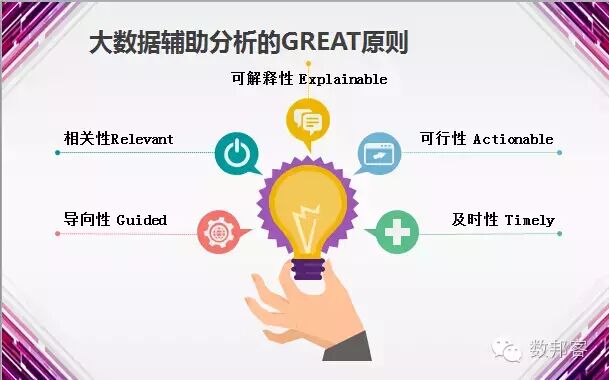 大数据辅助分析的GREAT原则

可解释性 Explainable

相关性Relevant

可行性 Actionable

导向性 Guided

及时性 Timely

数邦客